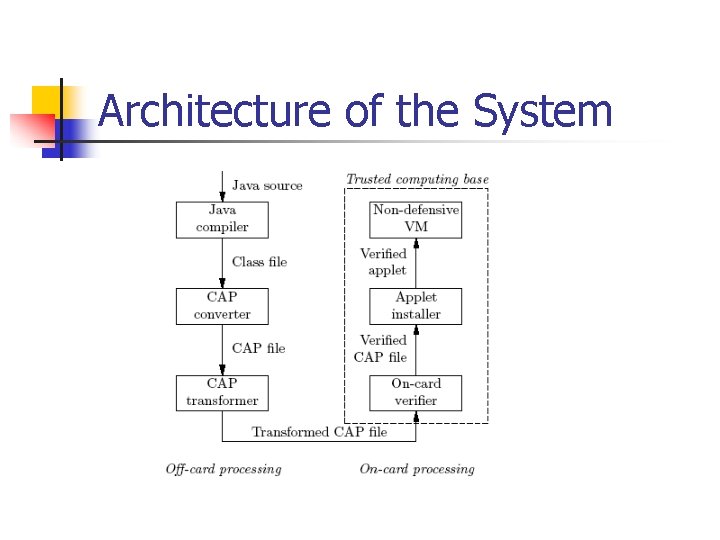 Architecture of the System

Java source

Java compiler

Class file

CAP converter

CAP file

CAP transformer

Transformed CAP file

Trusted computing base

Non-defensive VM

Verified applet

Applet installer

Verified CAP file

On-card verifier

Off-card processing

On-card processing